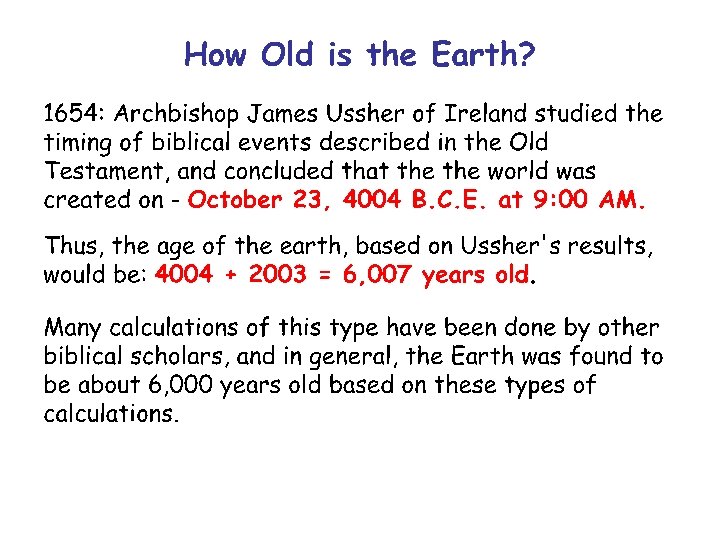 How Old is the Earth?

1654: Archbishop James Ussher of Ireland studied the timing of biblical events described in the Old Testament, and concluded that the the world was created on - October 23, 4004 B.C.E. at 9:00 AM.

Thus, the age of the earth, based on Ussher's results, would be: 4004 + 2003 = 6,007 years old.

Many calculations of this type have been done by other biblical scholars, and in general, the Earth was found to be about 6,000 years old based on these types of calculations.